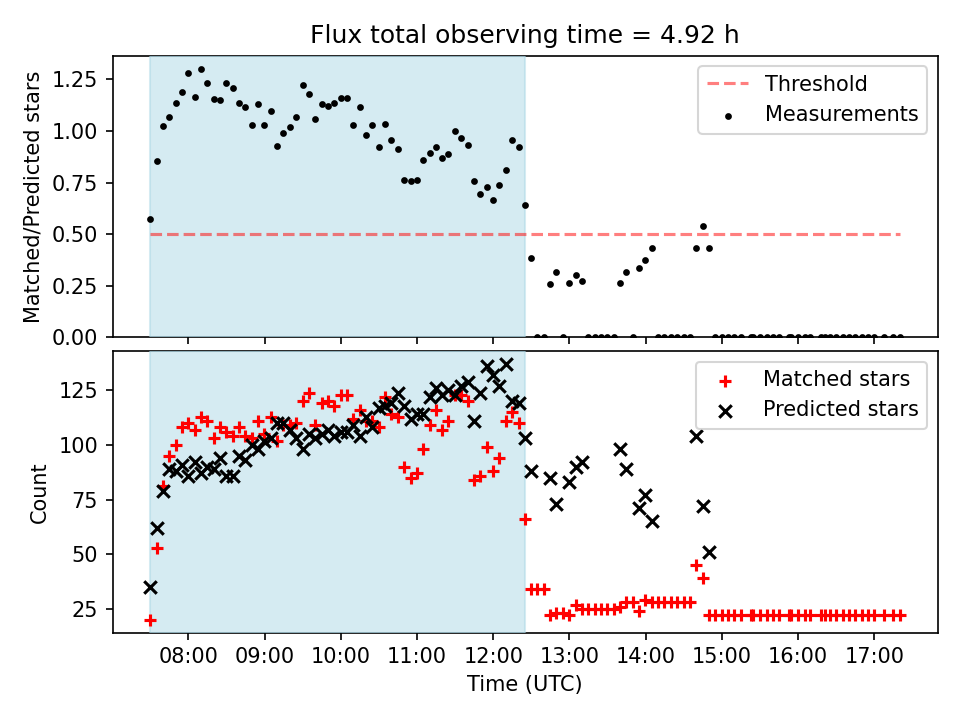 Flux total observing time = 4.92 h

Matched/Predicted stars

1.25
1.00
0.75
0.50
0.25
0.00

Threshold
Measurements

Count

125
100
75
50
25

Matched stars
Predicted stars

08:00 09:00 10:00 11:00 12:00 13:00 14:00 15:00 16:00 17:00

Time (UTC)